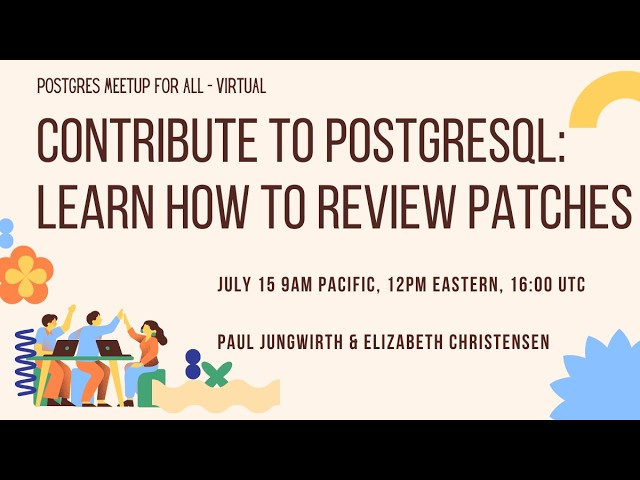 POSTGRES MEETUP FOR ALL - VIRTUAL

CONTRIBUTE TO POSTGRESQL: LEARN HOW TO REVIEW PATCHES

JULY 15 9AM PACIFIC, 12PM EASTERN, 16:00 UTC

PAUL JUNGWIRTH & ELIZABETH CHRISTENSEN